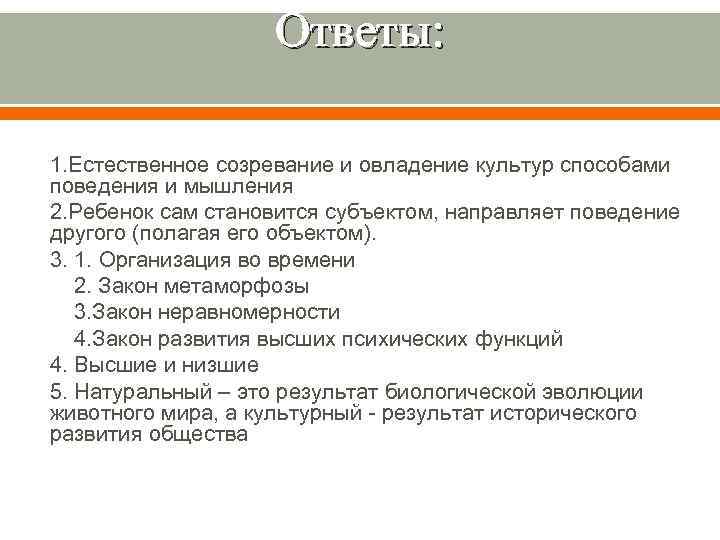 Ответы:

1.Естественное созревание и овладение культур способами поведения и мышления

2.Ребенок сам становится субъектом, направляет поведение другого (полагая его объектом).

3. 1. Организация во времени
2. Закон метаморфозы
3.Закон неравномерности
4.Закон развития высших психических функций

4. Высшие и низшие

5. Натуральный – это результат биологической эволюции животного мира, а культурный - результат исторического развития общества